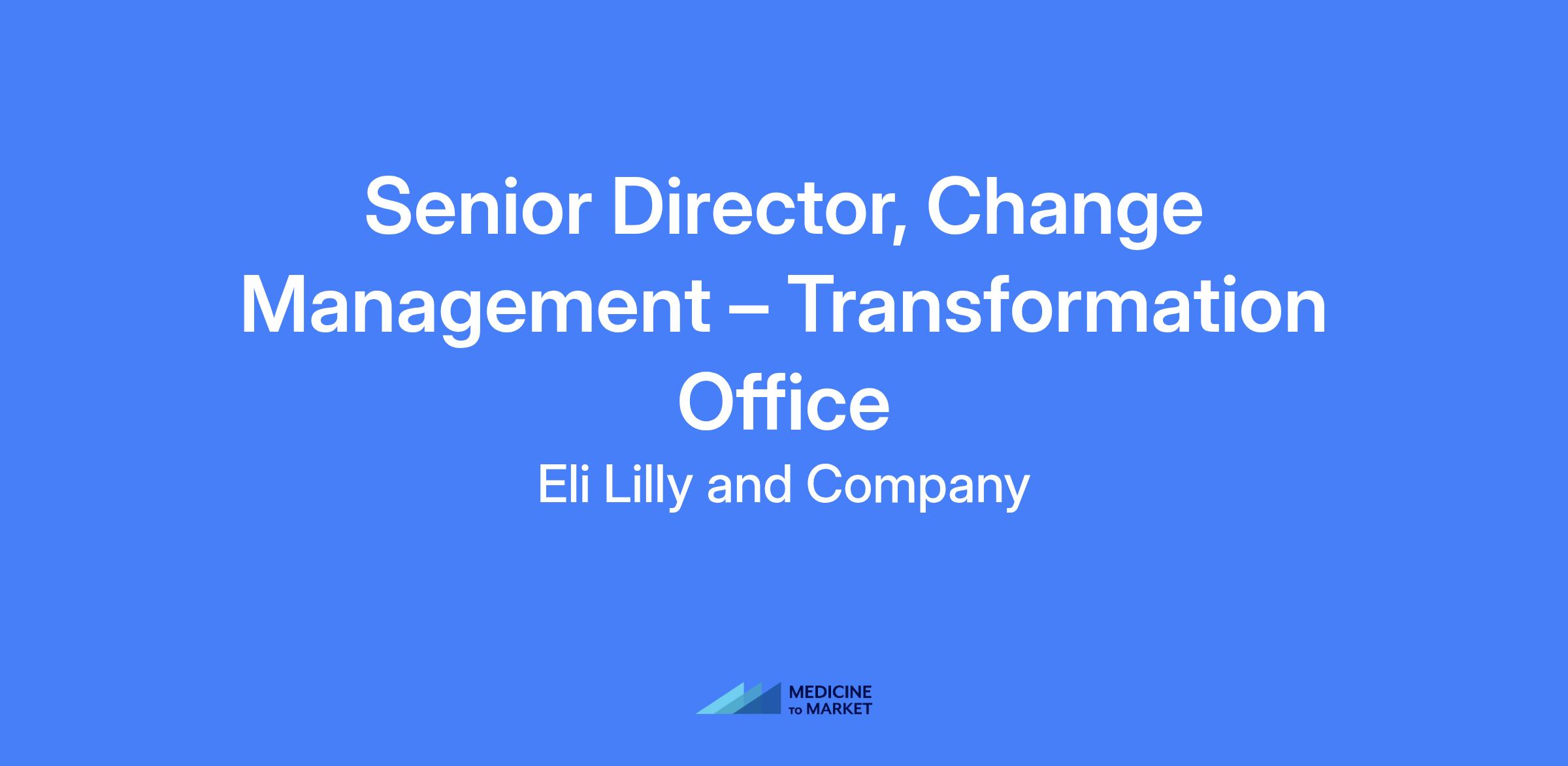 Senior Director, Change Management – Transformation Office

Eli Lilly and Company

MEDICINE TO MARKET